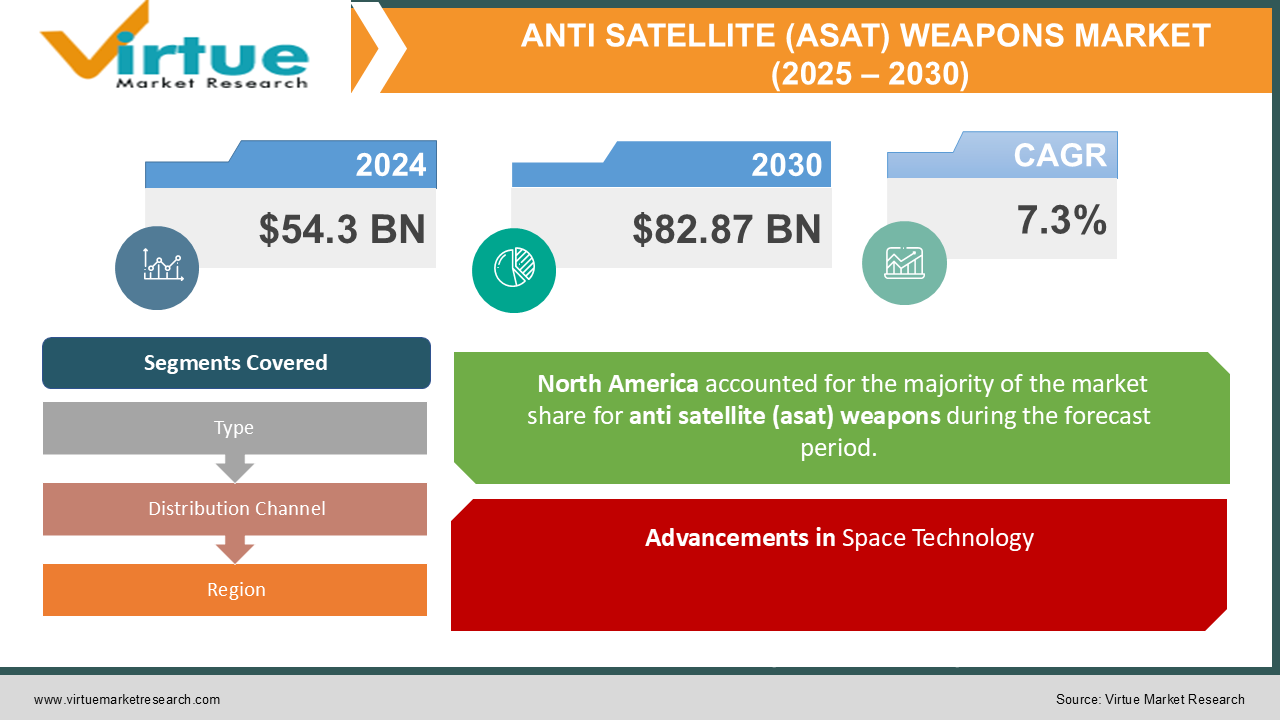 Virtue
Market Research

ANTI SATELLITE (ASAT) WEAPONS MARKET (2025 – 2030)

2024
$54.3 BN

2030
$82.87 BN

CAGR
7.3%

Segments Covered

Type

Distribution Channel

Region

North America accounted for the majority of the market share for anti satellite (asat) weapons during the forecast period.

Advancements in Space Technology

www.virtuemarketresearch.com

Source: Virtue Market Research